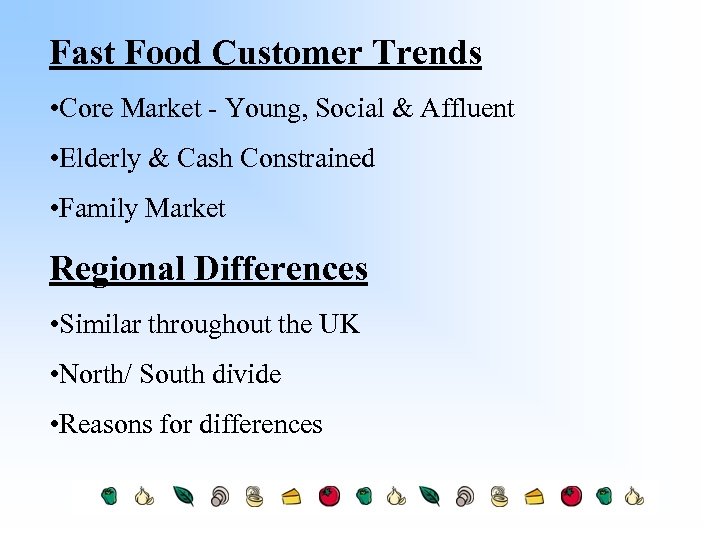 Fast Food Customer Trends

•Core Market - Young, Social & Affluent

•Elderly & Cash Constrained

•Family Market

Regional Differences

•Similar throughout the UK

•North/ South divide

•Reasons for differences